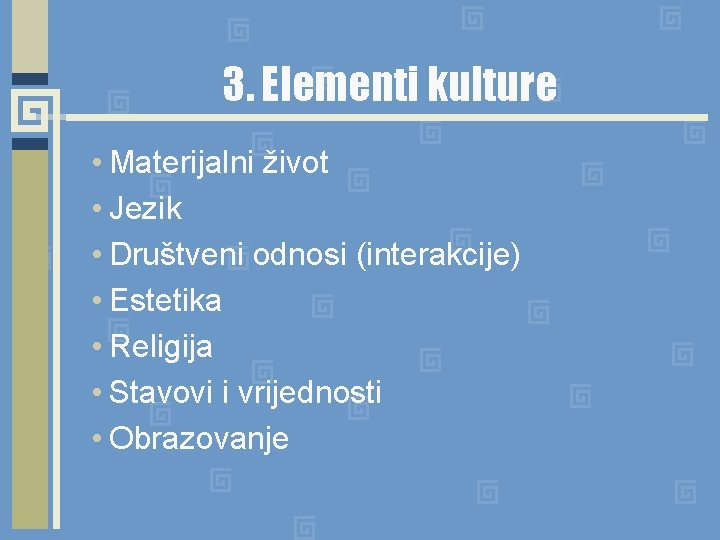 3. Elementi kulture

• Materijalni život
• Jezik
• Društveni odnosi (interakcije)
• Estetika
• Religija
• Stavovi i vrijednosti
• Obrazovanje